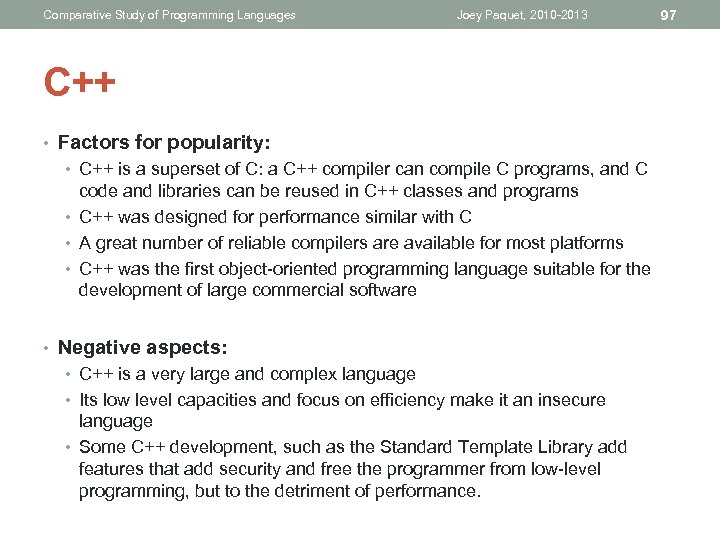 Comparative Study of Programming Languages Joey Paquet, 2010-2013 97

C++

• Factors for popularity:
• C++ is a superset of C: a C++ compiler can compile C programs, and C code and libraries can be reused in C++ classes and programs
• C++ was designed for performance similar with C
• A great number of reliable compilers are available for most platforms
• C++ was the first object-oriented programming language suitable for the development of large commercial software

• Negative aspects:
• C++ is a very large and complex language
• Its low level capacities and focus on efficiency make it an insecure language
• Some C++ development, such as the Standard Template Library add features that add security and free the programmer from low-level programming, but to the detriment of performance.